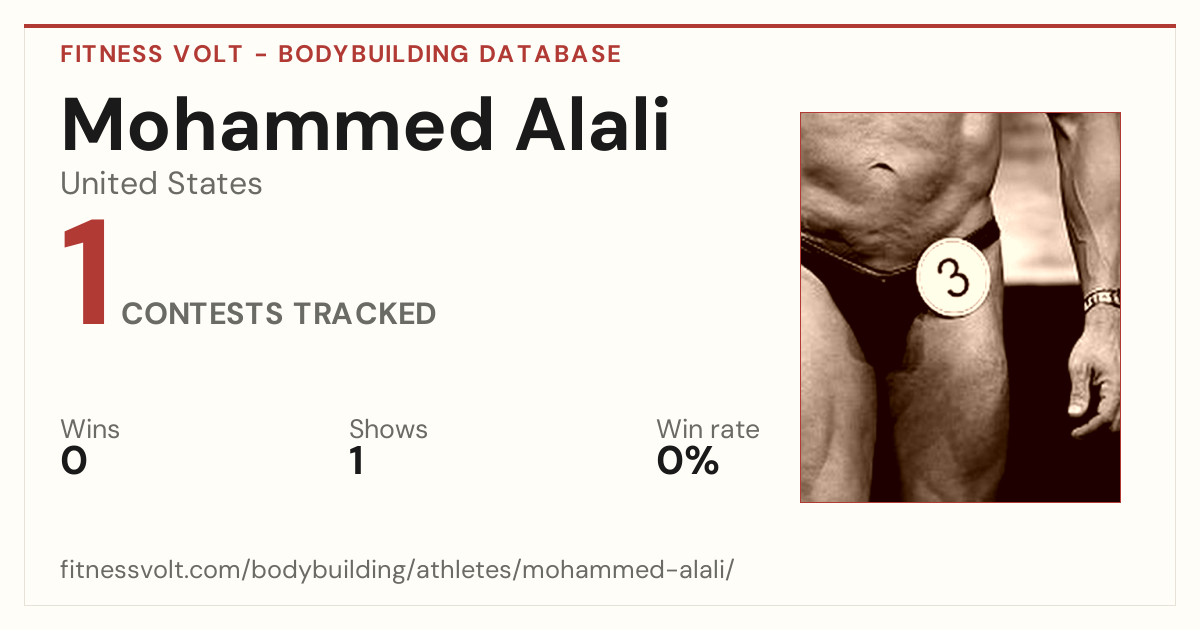 FITNESS VOLT - BODYBUILDING DATABASE

Mohammed Alali

United States

1 CONTESTS TRACKED

Wins
0

Shows
1

Win rate
0%

3

fitnessvolt.com/bodybuilding/athletes/mohammed-alali/